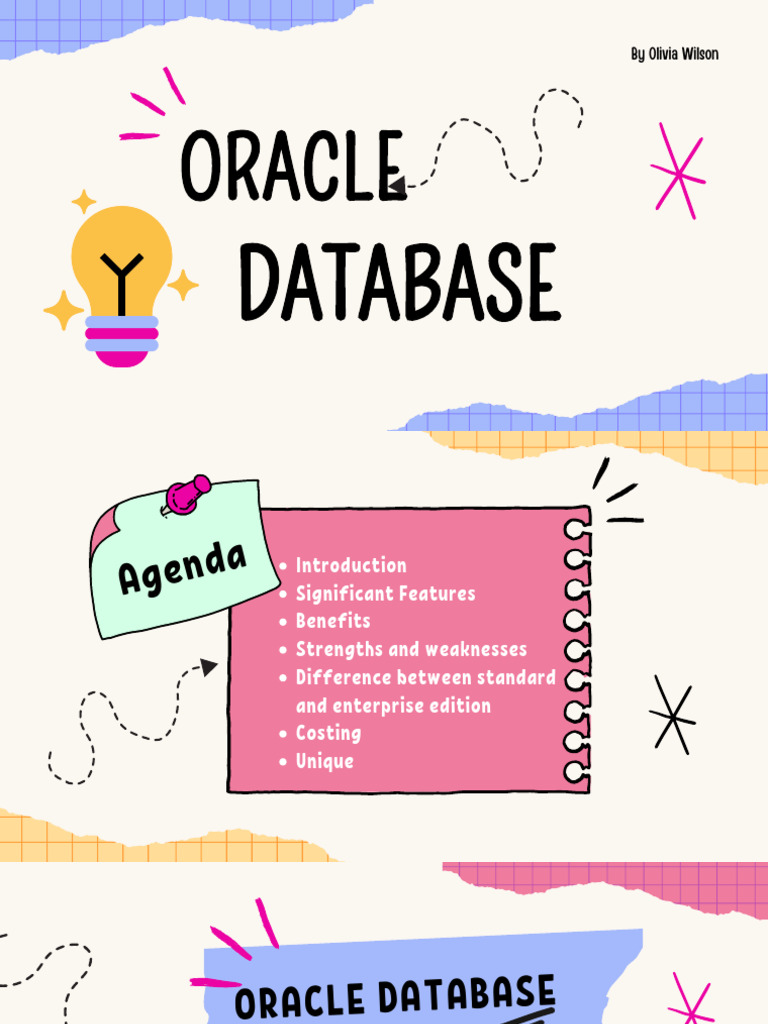 By Olivia Wilson

ORACLE DATABASE

Agenda

- Introduction
- Significant Features
- Benefits
- Strengths and weaknesses
- Difference between standard and enterprise edition
- Costing
- Unique

ORACLE DATABASE